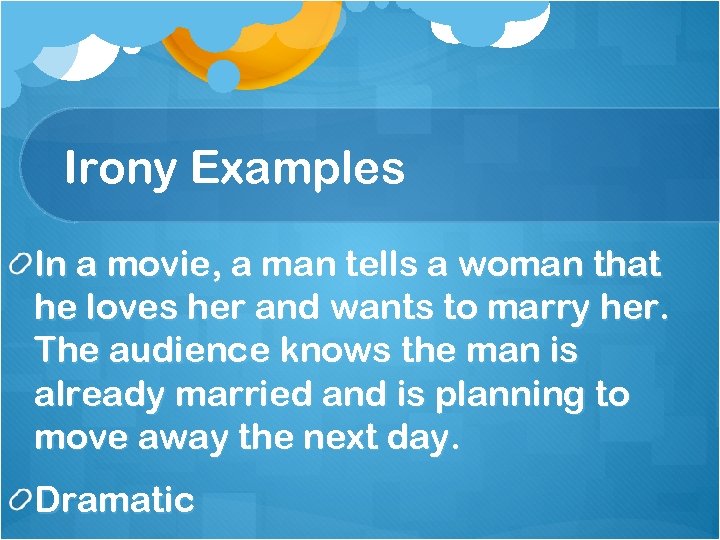 Irony Examples

In a movie, a man tells a woman that he loves her and wants to marry her. The audience knows the man is already married and is planning to move away the next day.

Dramatic